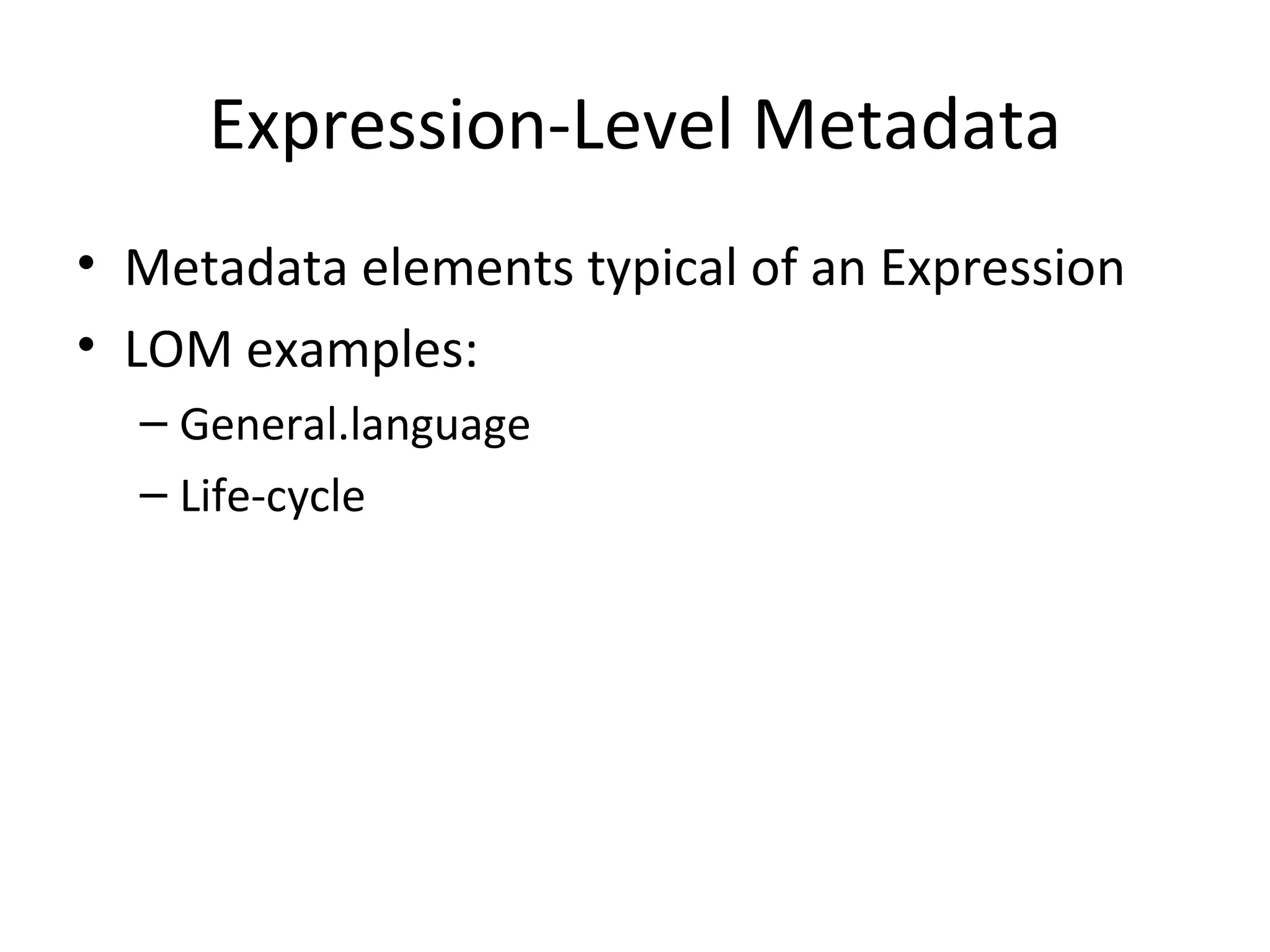 Expression-Level Metadata

• Metadata elements typical of an Expression
• LOM examples:
– General.language
– Life-cycle